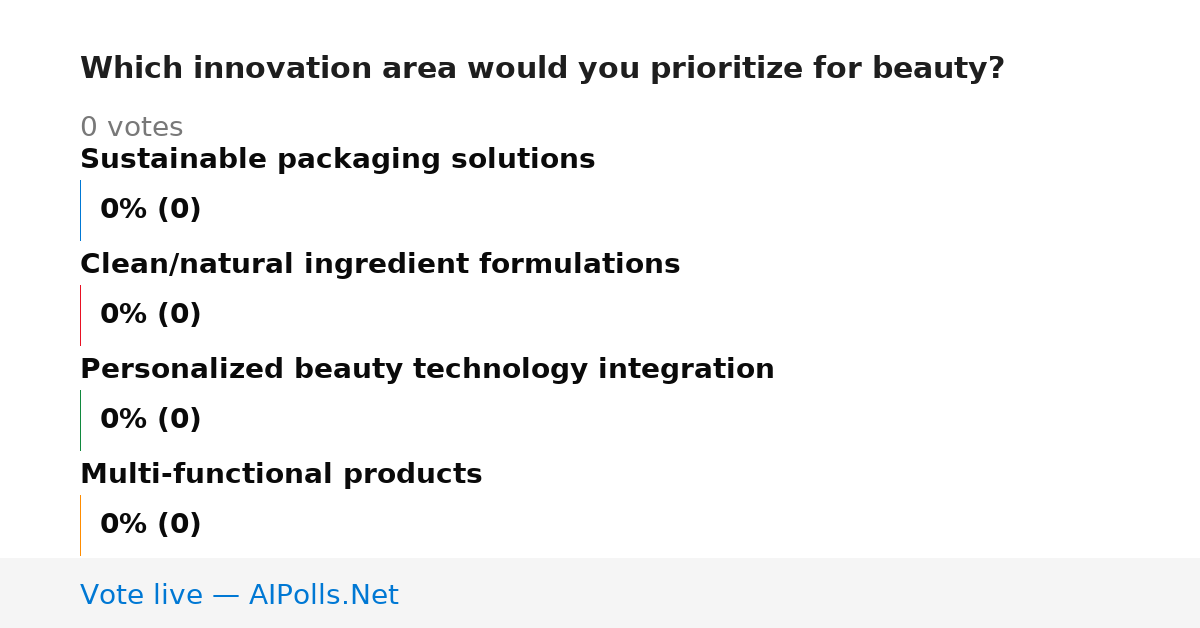 Which innovation area would you prioritize for beauty?

0 votes

Sustainable packaging solutions

0% (0)

Clean/natural ingredient formulations

0% (0)

Personalized beauty technology integration

0% (0)

Multi-functional products

0% (0)

Vote live — AIPolls.Net